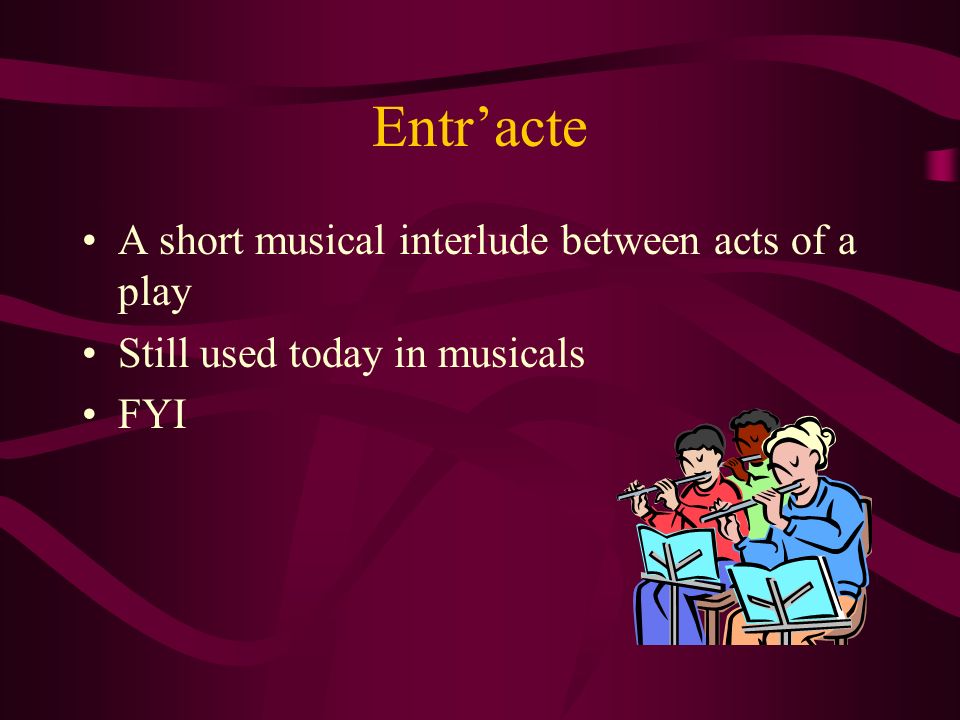 Entr’acte

• A short musical interlude between acts of a play
• Still used today in musicals
• FYI